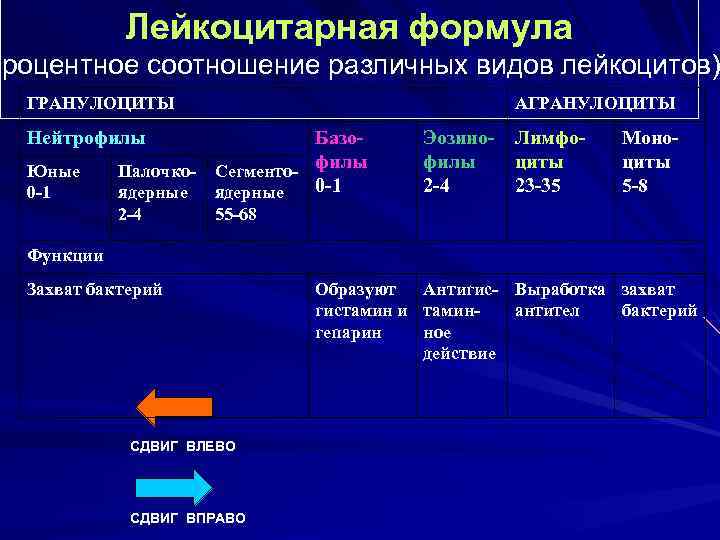 Лейкоцитарная формула

роцентное соотношение различных видов лейкоцитов)

| ГРАНУЛОЦИТЫ | | | | | АГРАНУЛОЦИТЫ | |
|---|---|---|---|---|---|---|
| Нейтрофилы | | | Базофилы 0-1 | Эозинофилы 2-4 | Лимфоциты 23-35 | Моноциты 5-8 |
| Юные 0-1 | Палочкоядерные 2-4 | Сегментоядерные 55-68 | | | | |
| Функции | | | | | | |
| Захват бактерий | | | Образуют гистамин и гепарин | Антигистаминное действие | Выработка антител | захват бактерий |

СДВИГ ВЛЕВО

СДВИГ ВПРАВО